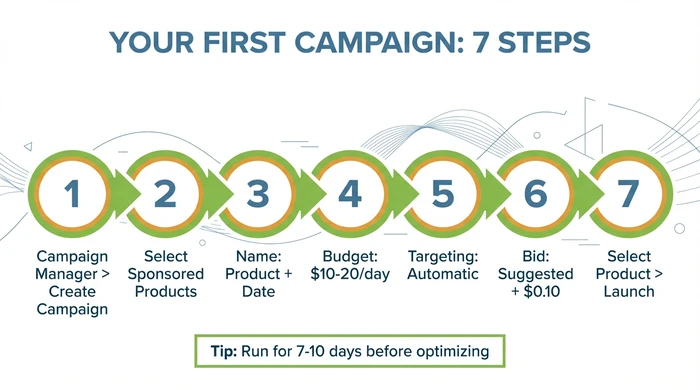 YOUR FIRST CAMPAIGN: 7 STEPS

1
Campaign Manager > Create Campaign

2
Select Sponsored Products

3
Name: Product + Date

4
Budget: \$10-20/day

5
Targeting: Automatic

6
Bid: Suggested + \$0.10

7
Select Product > Launch

Tip: Run for 7-10 days before optimizing